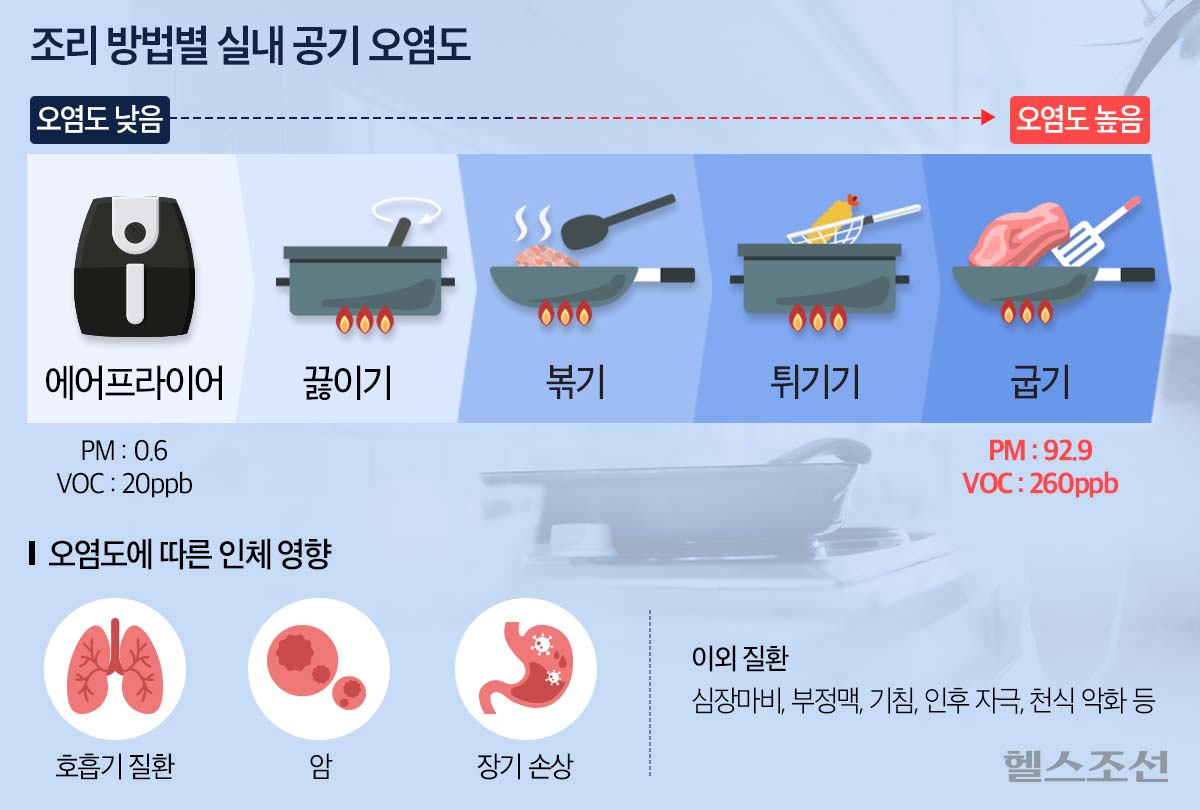 조리 방법별 실내 공기 오염도

오염도 낮음

오염도 높음

에어프라이어

끓이기

볶기

튀기기

굽기

PM : 0.6
VOC : 20ppb

PM : 92.9
VOC : 260ppb

오염도에 따른 인체 영향

호흡기 질환

암

장기 손상

이외 질환
심장마비, 부정맥, 기침, 인후 자극, 천식 악화 등

헬스조선